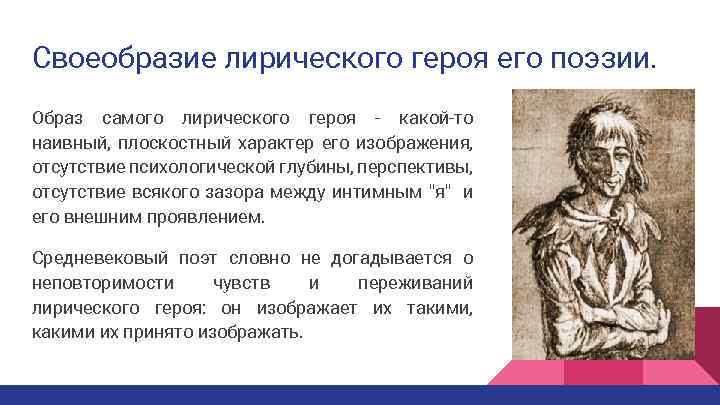 Своеобразие лирического героя его поэзии.

Образ самого лирического героя - какой-то наивный, плоскостный характер его изображения, отсутствие психологической глубины, перспективы, отсутствие всякого зазора между интимным "я" и его внешним проявлением.

Средневековый поэт словно не догадывается о неповторимости чувств и переживаний лирического героя: он изображает их такими, какими их принято изображать.